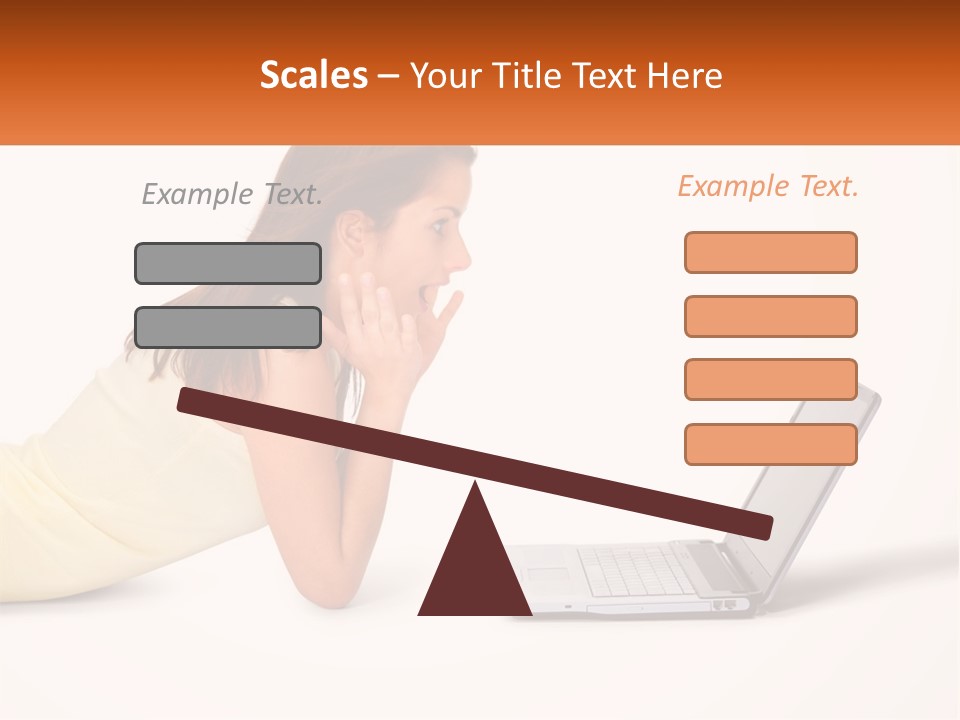 Scales – Your Title Text Here

Example Text.

Example Text.